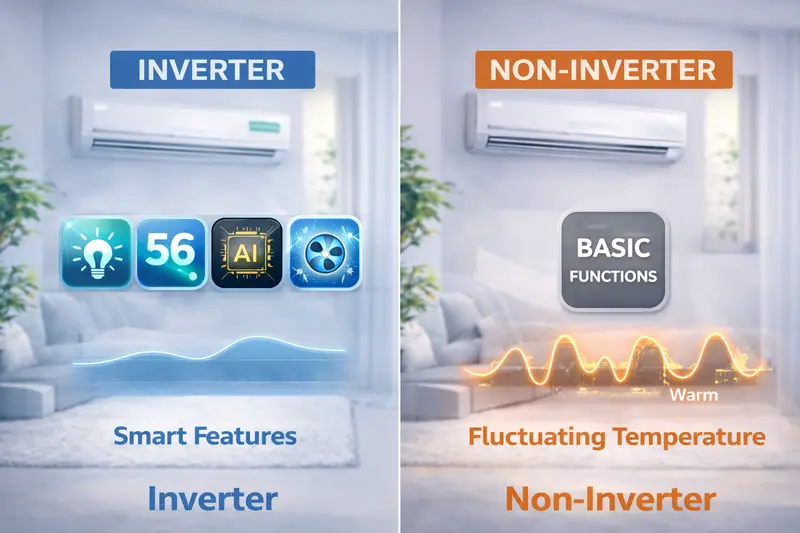 INVERTER

56

AI

Smart Features

Inverter

NON-INVERTER

BASIC FUNCTIONS

Warm

Fluctuating Temperature

Non-Inverter